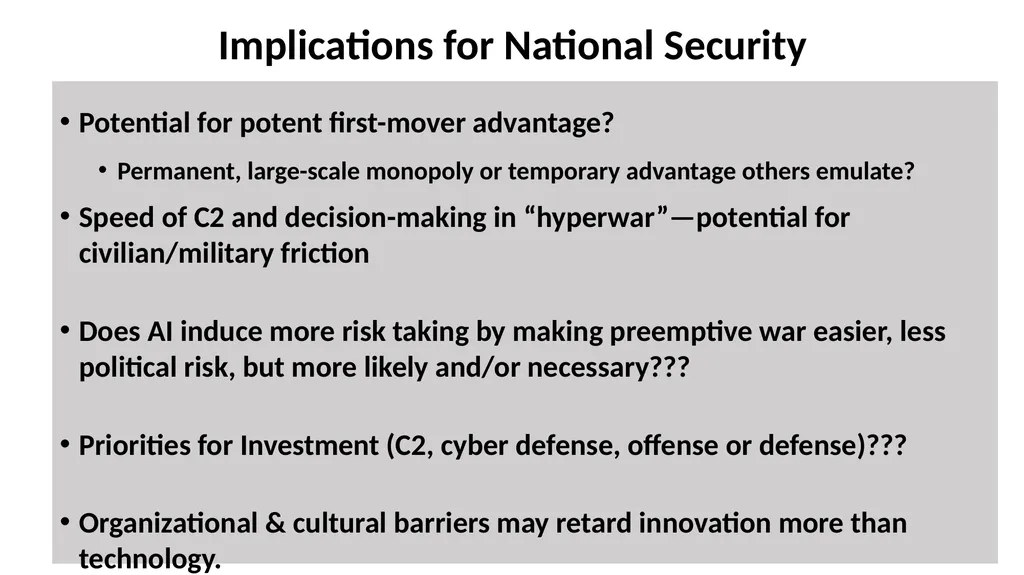 Implications for National Security

• Potential for potent first-mover advantage?

• Permanent, large-scale monopoly or temporary advantage others emulate?

• Speed of C2 and decision-making in “hyperwar”—potential for civilian/military friction

• Does AI induce more risk taking by making preemptive war easier, less political risk, but more likely and/or necessary???

• Priorities for Investment (C2, cyber defense, offense or defense)???

• Organizational & cultural barriers may retard innovation more than technology.